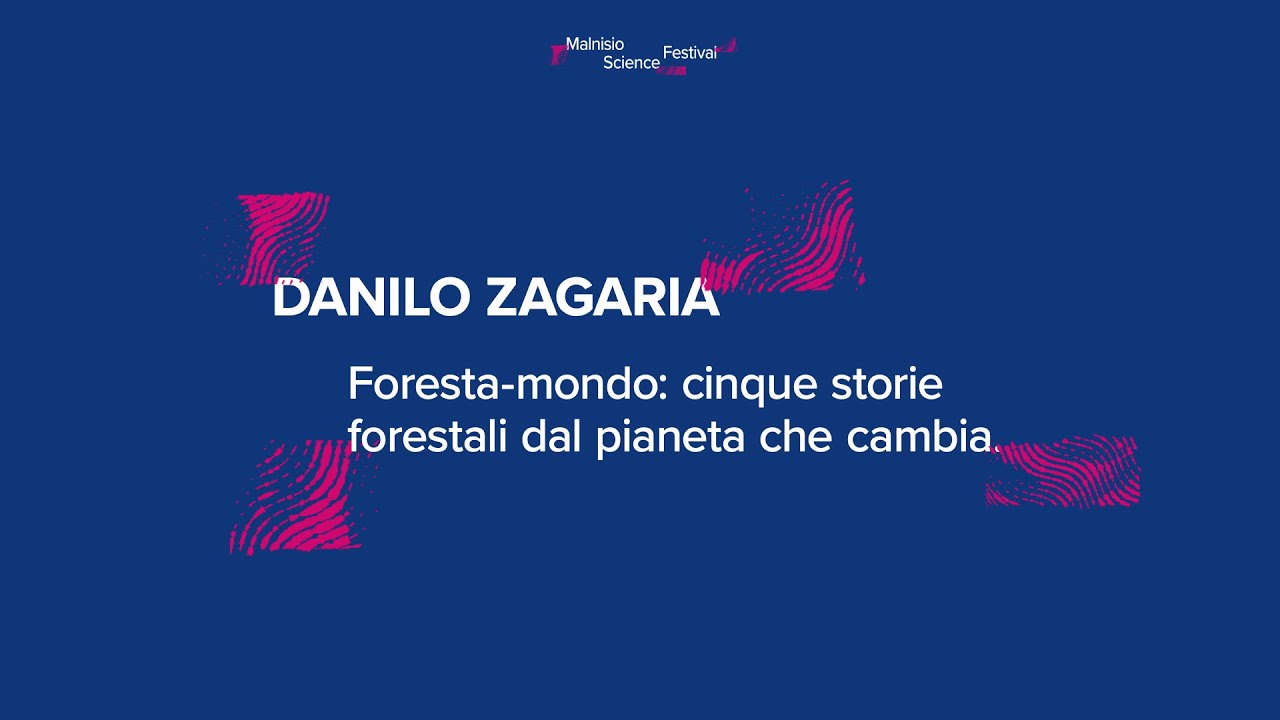 Malnisio Science Festival

DANILO ZAGARIA

Foresta-mondo: cinque storie forestali dal pianeta che cambia.